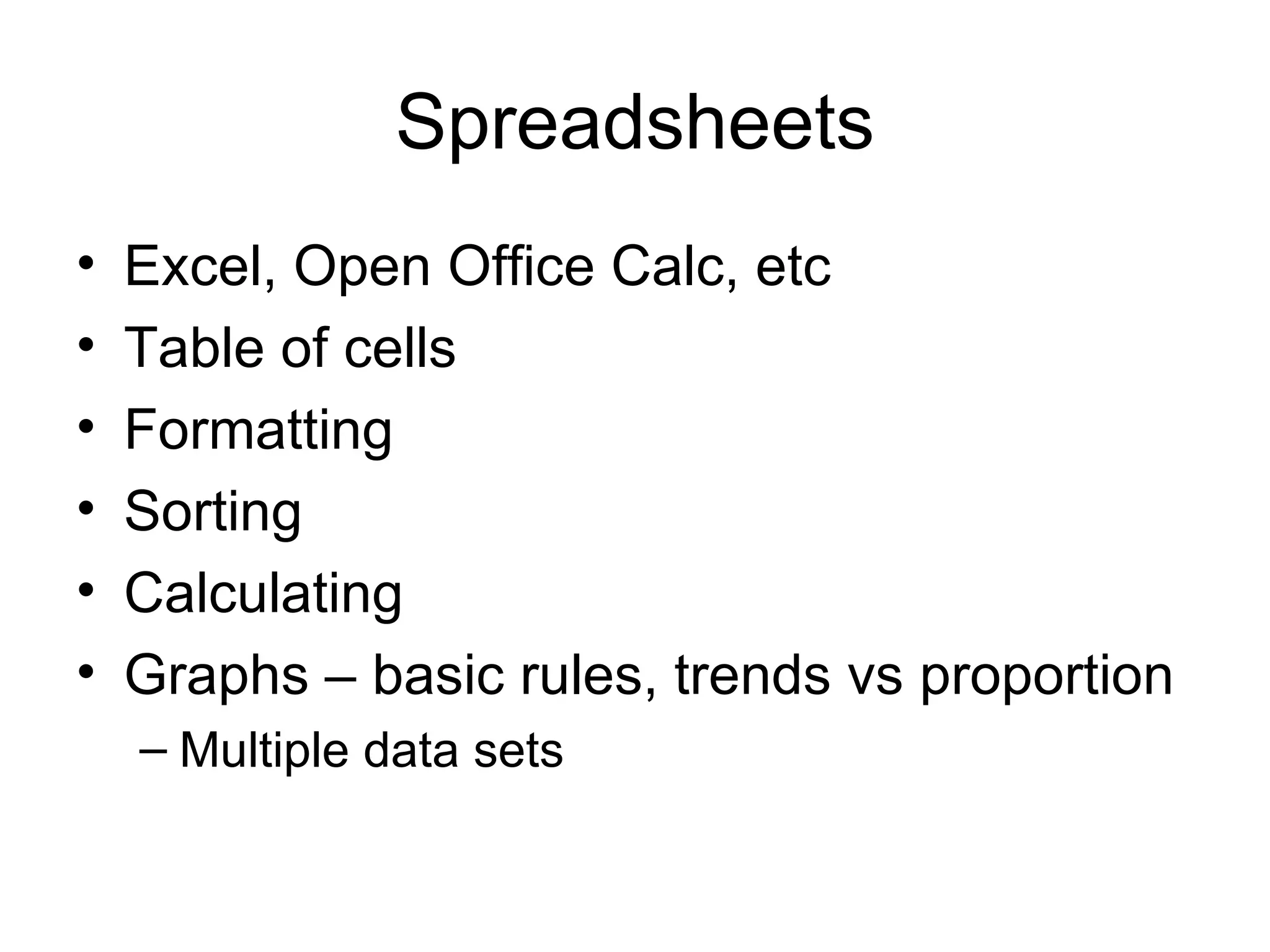 Spreadsheets

• Excel, Open Office Calc, etc
• Table of cells
• Formatting
• Sorting
• Calculating
• Graphs – basic rules, trends vs proportion
– Multiple data sets